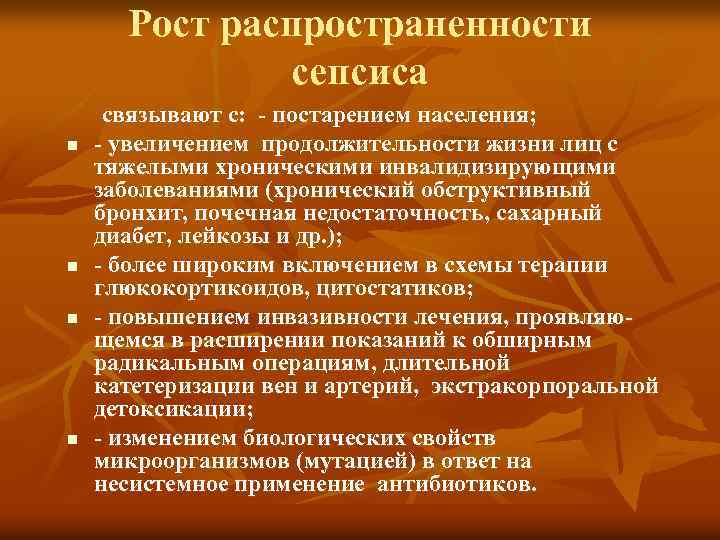 Рост распространенности сепсиса

связывают с: - постарением населения;

- увеличением продолжительности жизни лиц с тяжелыми хроническими инвалидизирующими заболеваниями (хронический обструктивный бронхит, почечная недостаточность, сахарный диабет, лейкозы и др.);

- более широким включением в схемы терапии глюкокортикоидов, цитостатиков;

- повышением инвазивности лечения, проявляющемся в расширении показаний к обширным радикальным операциям, длительной катетеризации вен и артерий, экстракорпоральной детоксикации;

- изменением биологических свойств микроорганизмов (мутацией) в ответ на несистемное применение антибиотиков.